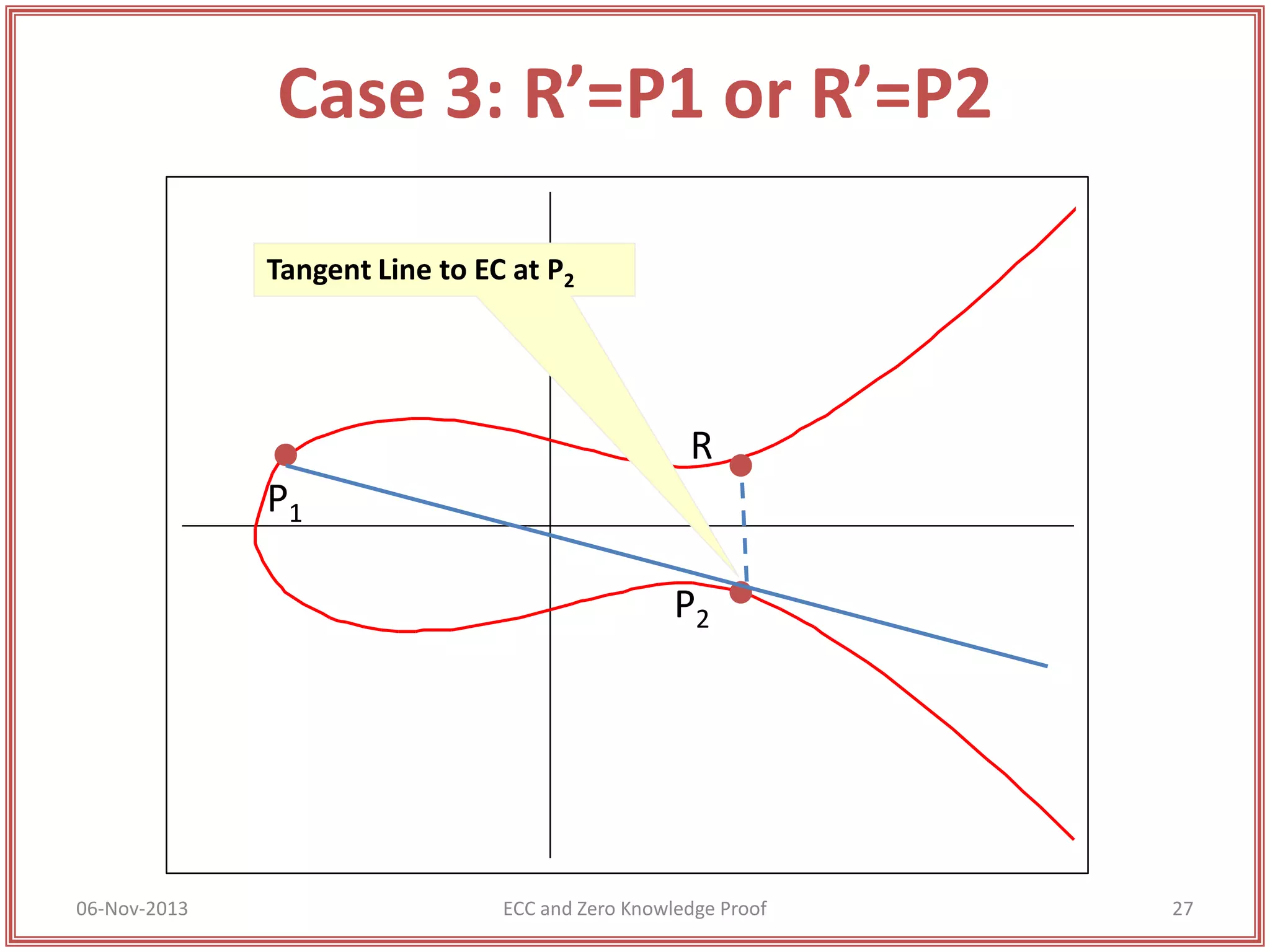 Case 3: R’=P1 or R’=P2

Tangent Line to EC at $P_2$

R

$P_1$

$P_2$

06-Nov-2013

ECC and Zero Knowledge Proof

27